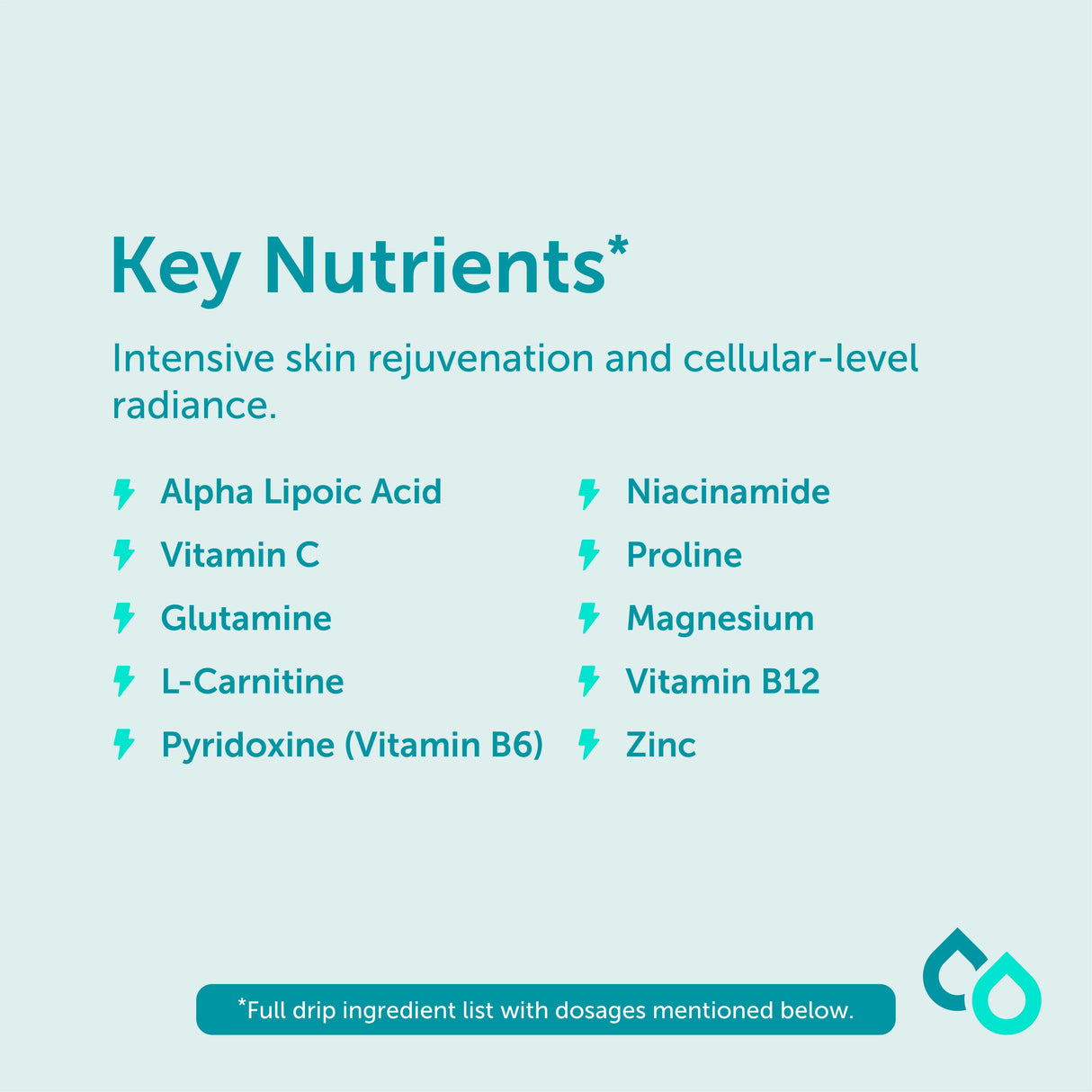 Key Nutrients*

Intensive skin rejuvenation and cellular-level radiance.

Alpha Lipoic Acid
Vitamin C
Glutamine
L-Carnitine
Pyridoxine (Vitamin B6)

Niacinamide
Proline
Magnesium
Vitamin B12
Zinc

*Full drip ingredient list with dosages mentioned below.